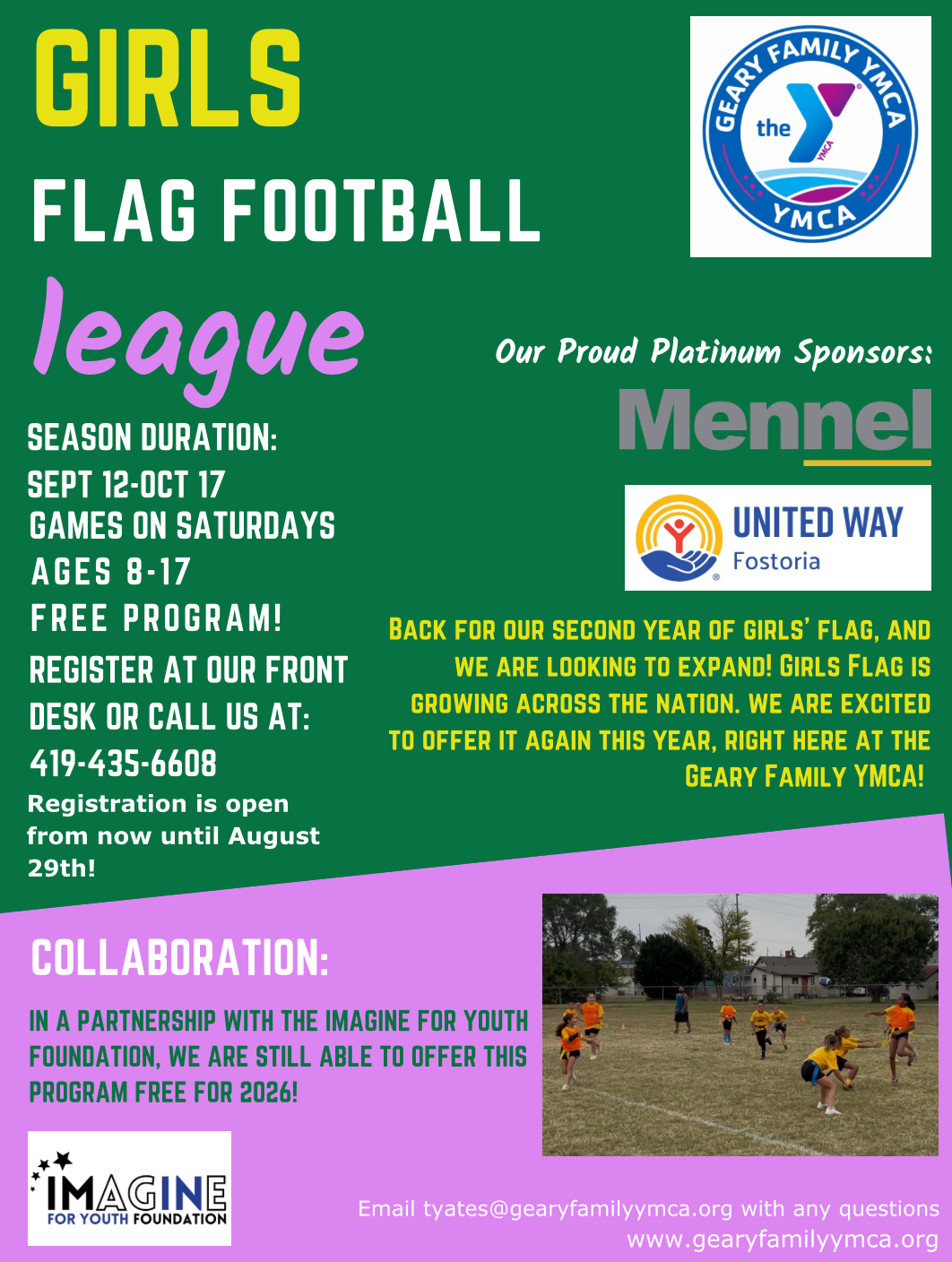 GIRLS

FLAG FOOTBALL

league

GEARY FAMILY YMCA
the
YMCA
YMCA

Our Proud Platinum Sponsors:

Mennel

UNITED WAY
Fostoria

SEASON DURATION:
SEPT 12-OCT 17
GAMES ON SATURDAYS
AGES 8-17
FREE PROGRAM!
REGISTER AT OUR FRONT DESK OR CALL US AT:
419-435-6608
Registration is open from now until August 29th!

BACK FOR OUR SECOND YEAR OF GIRLS' FLAG, AND WE ARE LOOKING TO EXPAND! GIRLS FLAG IS GROWING ACROSS THE NATION. WE ARE EXCITED TO OFFER IT AGAIN THIS YEAR, RIGHT HERE AT THE GEARY FAMILY YMCA!

COLLABORATION:

IN A PARTNERSHIP WITH THE IMAGINE FOR YOUTH FOUNDATION, WE ARE STILL ABLE TO OFFER THIS PROGRAM FREE FOR 2026!

IMAGINE
FOR YOUTH FOUNDATION

Email tyates@gearyfamilyymca.org with any questions
www.gearyfamilyymca.org